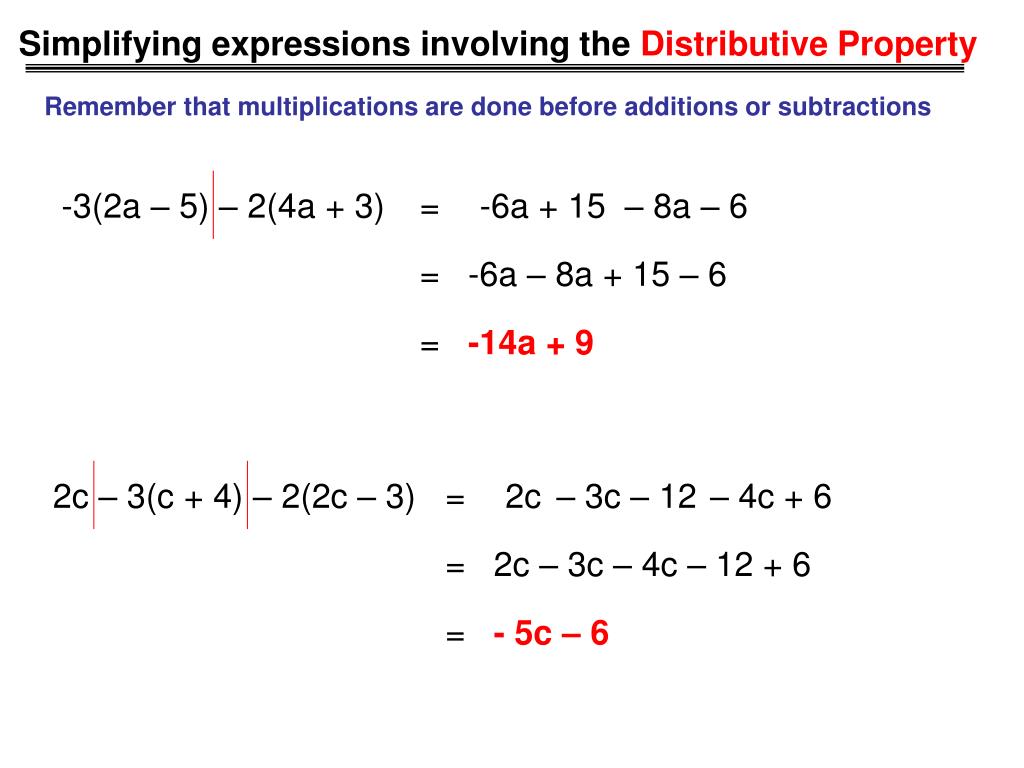 Simplifying expressions involving the Distributive Property

Remember that multiplications are done before additions or subtractions

$-3(2a - 5) - 2(4a + 3) = -6a + 15 - 8a - 6$

$= -6a - 8a + 15 - 6$

$= -14a + 9$

$2c - 3(c + 4) - 2(2c - 3) = 2c - 3c - 12 - 4c + 6$

$= 2c - 3c - 4c - 12 + 6$

$= -5c - 6$